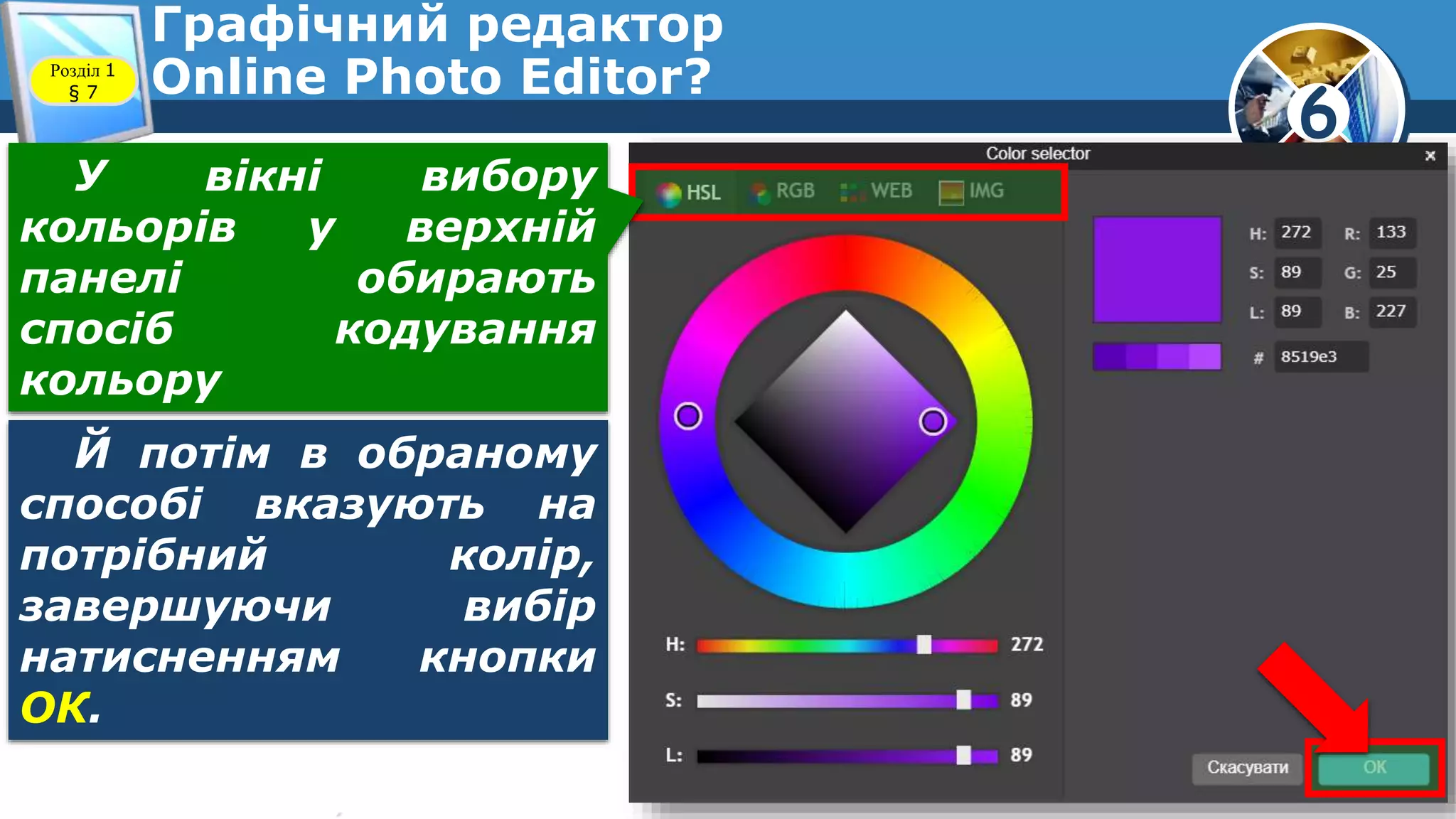 Розділ 1
§ 7

Графічний редактор Online Photo Editor?

6

У вікні вибору кольорів у верхній панелі обирають спосіб кодування кольору

Й потім в обраному способі вказують на потрібний колір, завершуючи вибір натисненням кнопки ОК.

Color selector
×
HSL RGB WEB IMG

H: 272 R: 133
S: 89 G: 25
L: 89 B: 227
# 8519e3

H: 272
S: 89
L: 89

Скасувати
OK